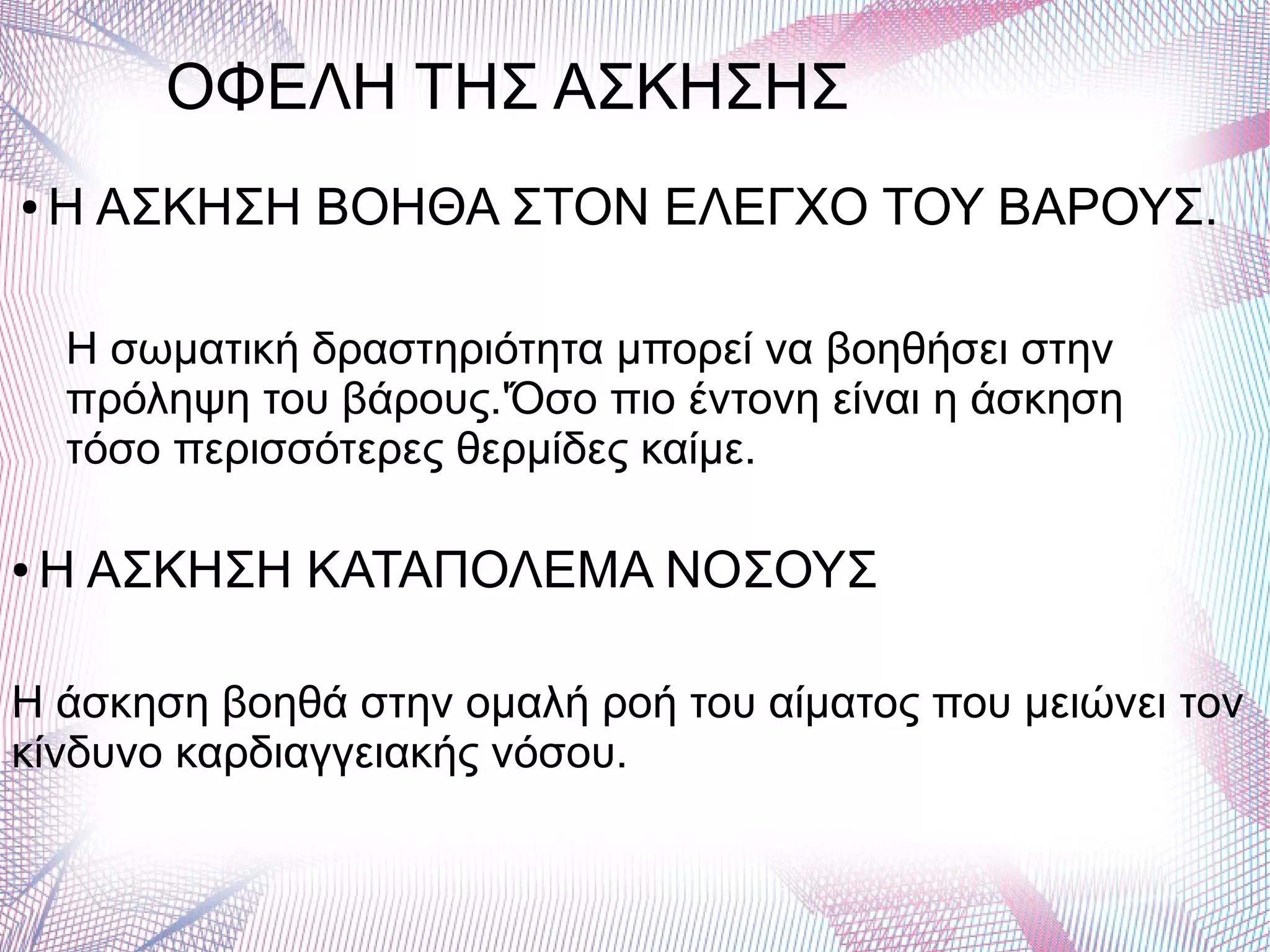 ΟΦΕΛΗ ΤΗΣ ΑΣΚΗΣΗΣ

• Η ΑΣΚΗΣΗ ΒΟΗΘΑ ΣΤΟΝ ΕΛΕΓΧΟ ΤΟΥ ΒΑΡΟΥΣ.

Η σωματική δραστηριότητα μπορεί να βοηθήσει στην πρόληψη του βάρους.Όσο πιο έντονη είναι η άσκηση τόσο περισσότερες θερμίδες καίμε.

• Η ΑΣΚΗΣΗ ΚΑΤΑΠΟΛΕΜΑ ΝΟΣΟΥΣ

Η άσκηση βοηθά στην ομαλή ροή του αίματος που μειώνει τον κίνδυνο καρδιαγγειακής νόσου.